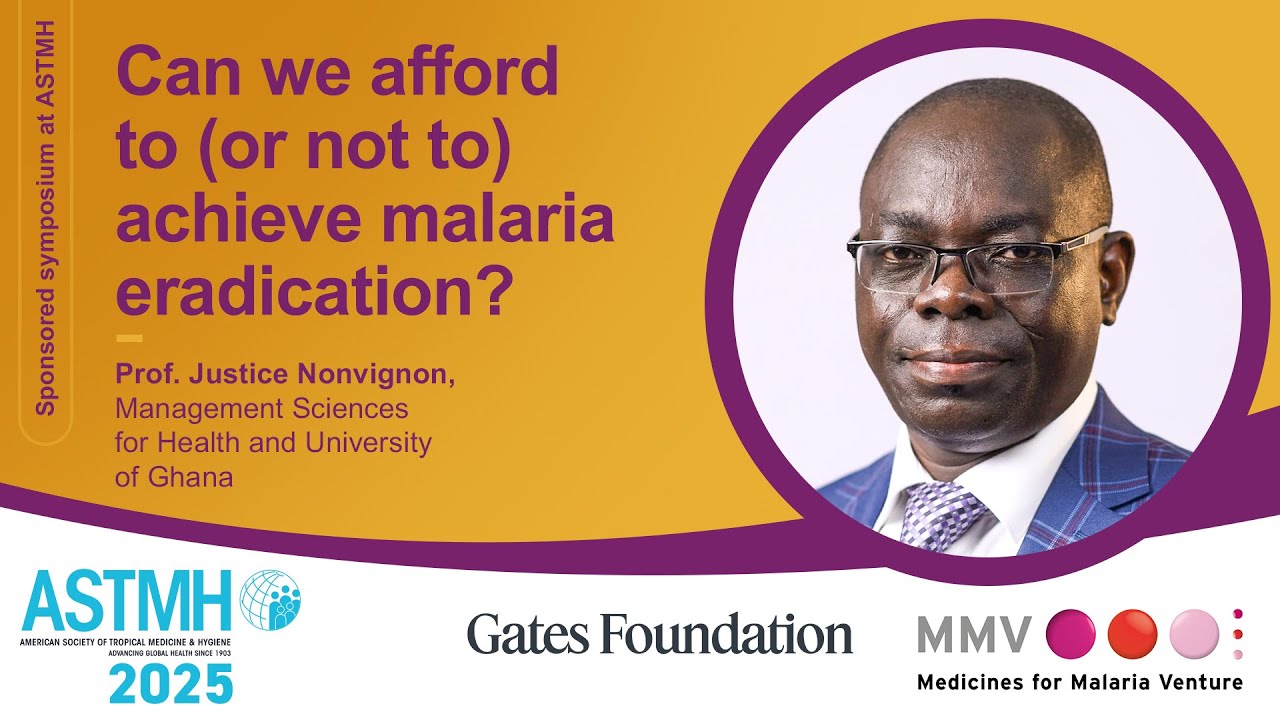 Sponsored symposium at ASTMH

Can we afford to (or not to) achieve malaria eradication?

Prof. Justice Nonvignon, Management Sciences for Health and University of Ghana

ASTMH
AMERICAN SOCIETY OF TROPICAL MEDICINE & HYGIENE
ADVANCING GLOBAL HEALTH SINCE 1903
2025

Gates Foundation

MMV
Medicines for Malaria Venture